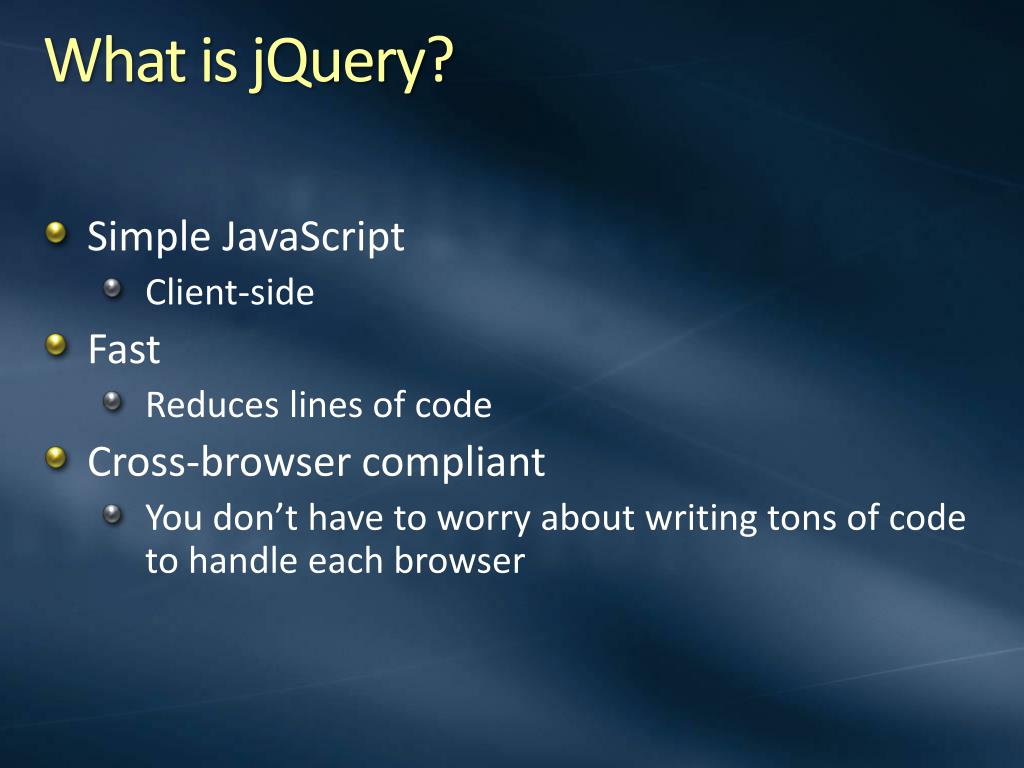 What is jQuery?

Simple JavaScript
Client-side
Fast
Reduces lines of code
Cross-browser compliant
You don’t have to worry about writing tons of code to handle each browser